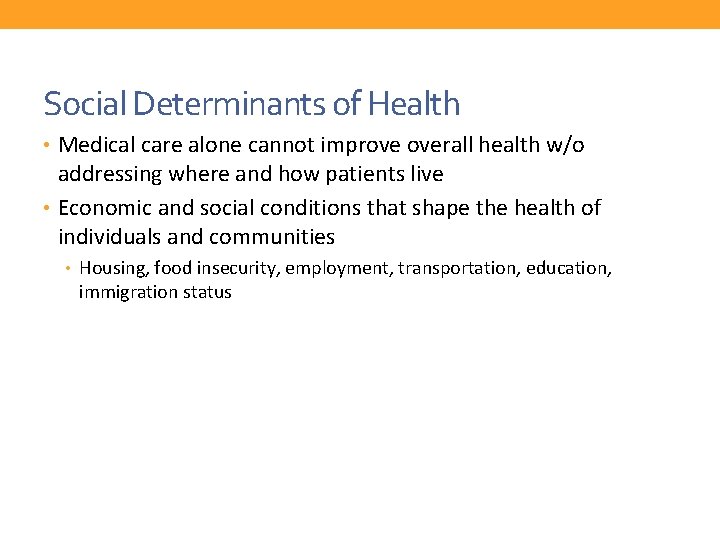 Social Determinants of Health

• Medical care alone cannot improve overall health w/o addressing where and how patients live

• Economic and social conditions that shape the health of individuals and communities

  • Housing, food insecurity, employment, transportation, education, immigration status